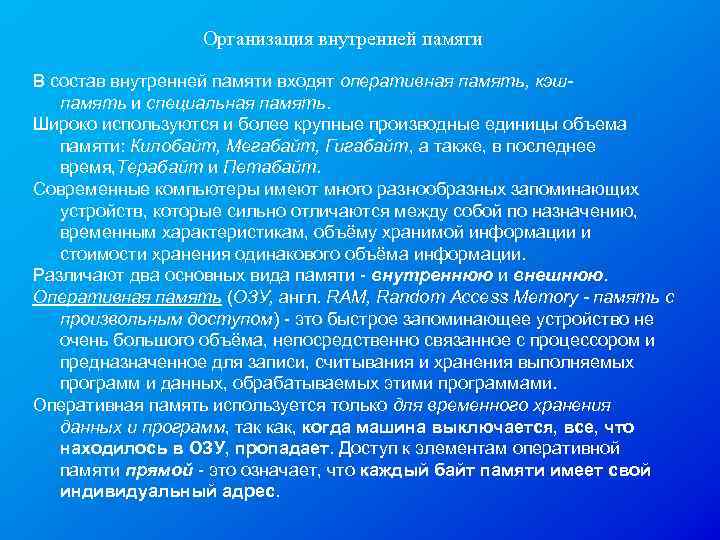 Организация внутренней памяти

В состав внутренней памяти входят оперативная память, кэш-память и специальная память.

Широко используются и более крупные производные единицы объема памяти: Килобайт, Мегабайт, Гигабайт, а также, в последнее время,Терабайт и Петабайт.

Современные компьютеры имеют много разнообразных запоминающих устройств, которые сильно отличаются между собой по назначению, временным характеристикам, объёму хранимой информации и стоимости хранения одинакового объёма информации.

Различают два основных вида памяти - внутреннюю и внешнюю.

Оперативная память (ОЗУ, англ. RAM, Random Access Memory - память с произвольным доступом) - это быстрое запоминающее устройство не очень большого объёма, непосредственно связанное с процессором и предназначенное для записи, считывания и хранения выполняемых программ и данных, обрабатываемых этими программами.

Оперативная память используется только для временного хранения данных и программ, так как, когда машина выключается, все, что находилось в ОЗУ, пропадает. Доступ к элементам оперативной памяти прямой - это означает, что каждый байт памяти имеет свой индивидуальный адрес.